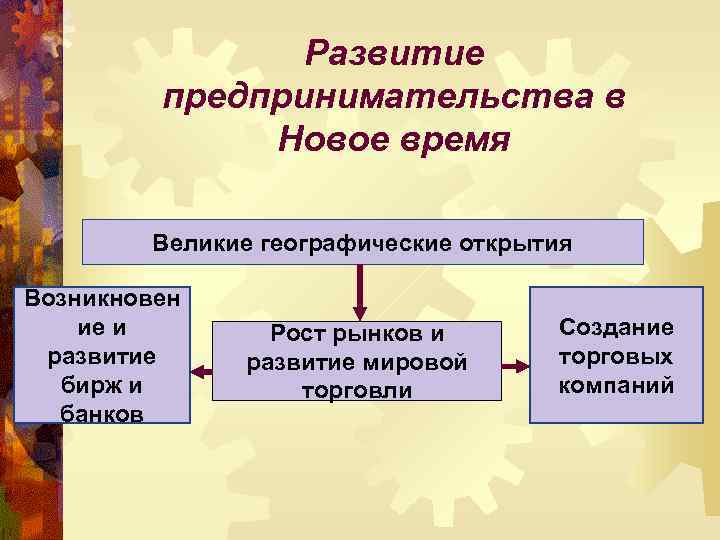 Развитие предпринимательства в Новое время

Великие географические открытия

Возникновение и развитие бирж и банков

Рост рынков и развитие мировой торговли

Создание торговых компаний